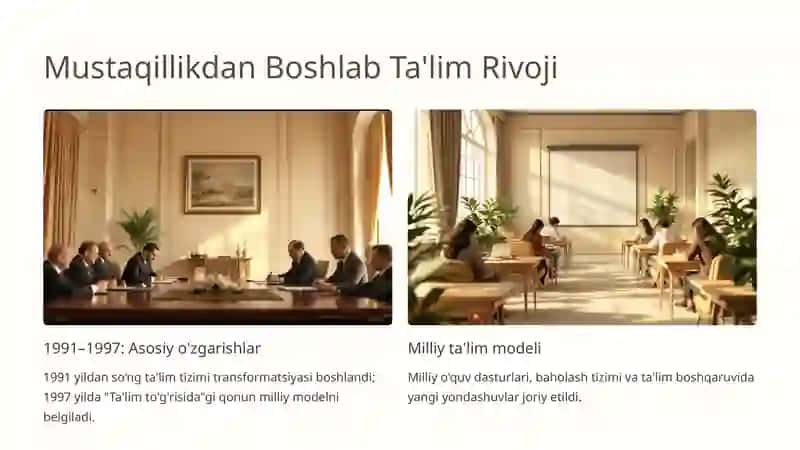 Mustaqillikdan Boshlab Ta'lim Rivoji

1991–1997: Asosiy o'zgarishlar

1991 yildan so'ng ta'lim tizimi transformatsiyasi boshlandi; 1997 yilda "Ta'lim to'g'risida"gi qonun milliy modelni belgiladi.

Milliy ta'lim modeli

Milliy o'quv dasturlari, baholash tizimi va ta'lim boshqaruvida yangi yondashuvlar joriy etildi.